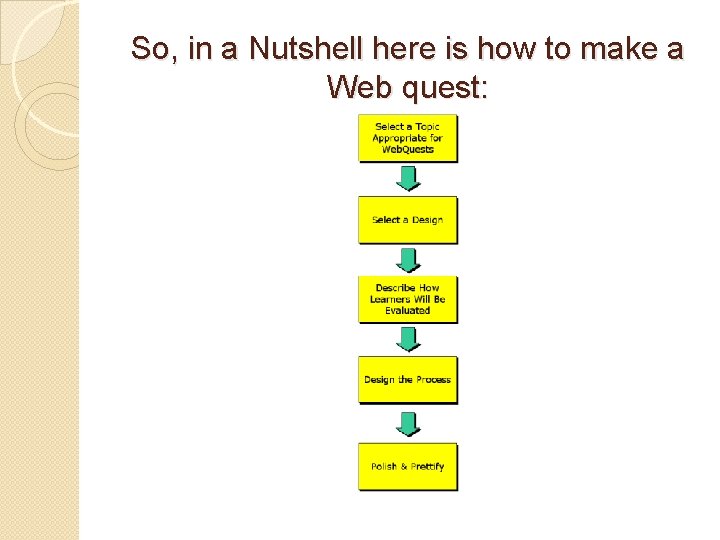 So, in a Nutshell here is how to make a Web quest:

Select a Topic Appropriate for WebQuests

Select a Design

Describe How Learners Will Be Evaluated

Design the Process

Polish & Prettify